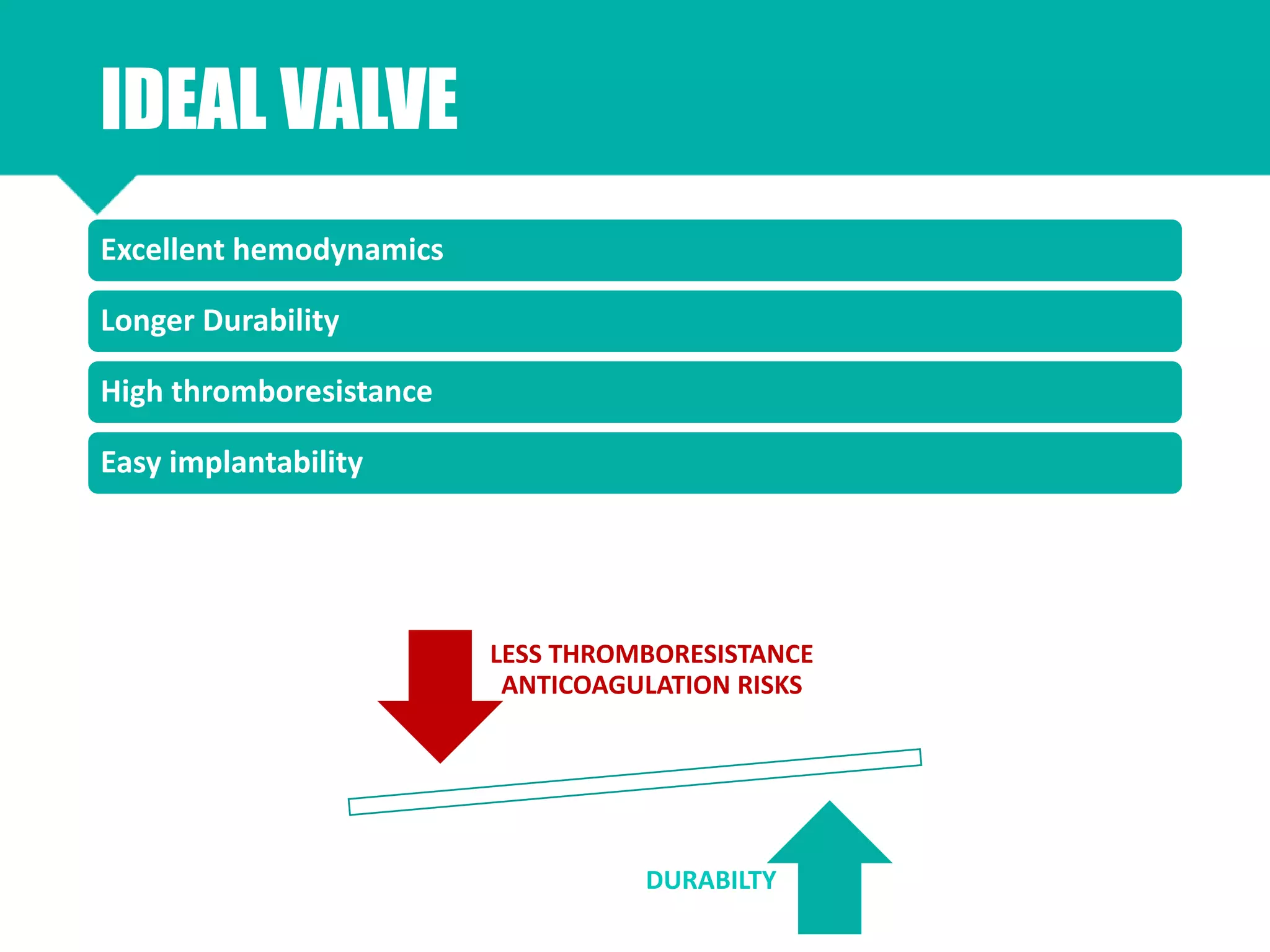 IDEAL VALVE

Excellent hemodynamics

Longer Durability

High thromboresistance

Easy implantability

LESS THROMBORESISTANCE
ANTICOAGULATION RISKS

DURABILTY